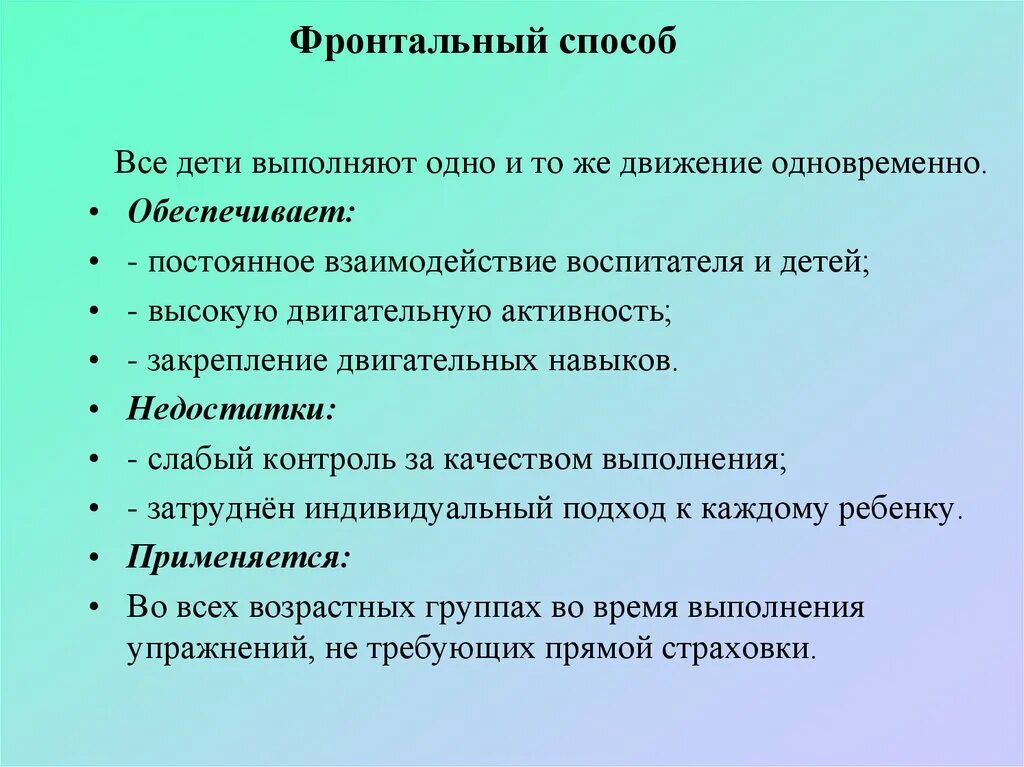 Фронтальный способ

Все дети выполняют одно и то же движение одновременно.

• Обеспечивает:
• - постоянное взаимодействие воспитателя и детей;
• - высокую двигательную активность;
• - закрепление двигательных навыков.
• Недостатки:
• - слабый контроль за качеством выполнения;
• - затруднён индивидуальный подход к каждому ребенку.
• Применяется:
• Во всех возрастных группах во время выполнения упражнений, не требующих прямой страховки.